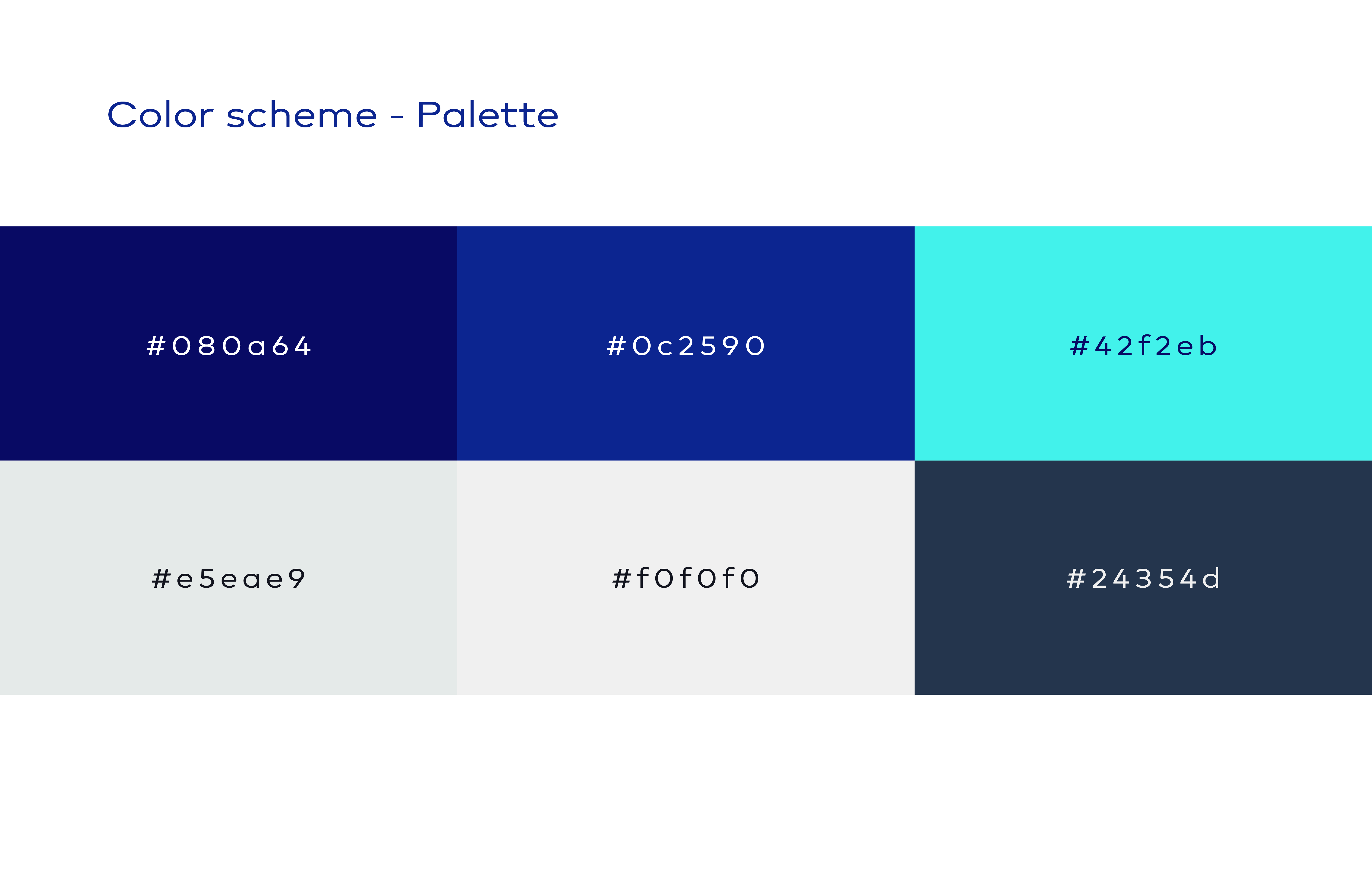 Color scheme - Palette

#080a64

#0c2590

#42f2eb

#e5eae9

#f0f0f0

#24354d